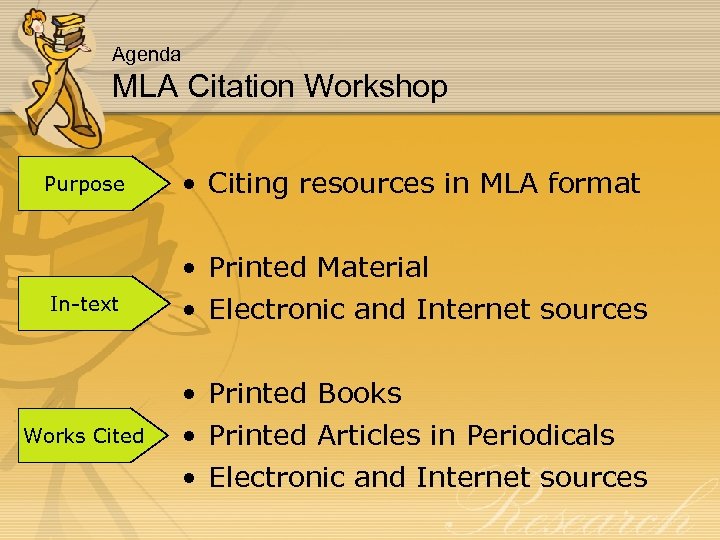 Agenda
MLA Citation Workshop

Purpose
• Citing resources in MLA format

In-text
• Printed Material
• Electronic and Internet sources

Works Cited
• Printed Books
• Printed Articles in Periodicals
• Electronic and Internet sources

Research